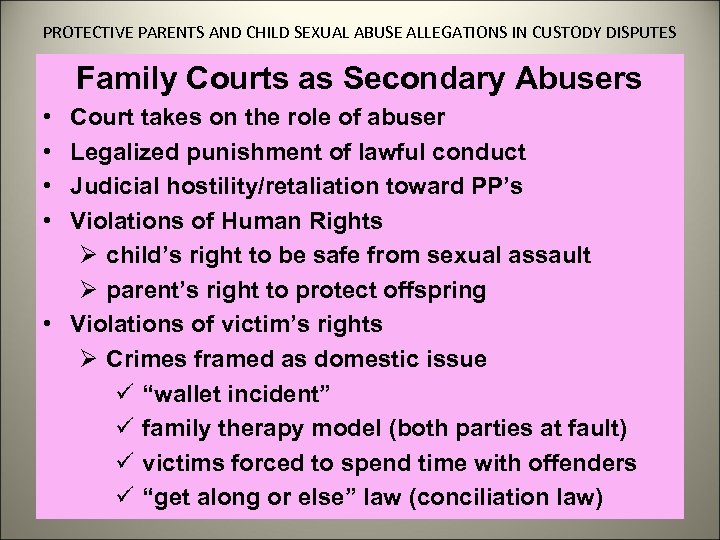 PROTECTIVE PARENTS AND CHILD SEXUAL ABUSE ALLEGATIONS IN CUSTODY DISPUTES

Family Courts as Secondary Abusers

• Court takes on the role of abuser
• Legalized punishment of lawful conduct
• Judicial hostility/retaliation toward PP's
• Violations of Human Rights
  ➢ child's right to be safe from sexual assault
  ➢ parent's right to protect offspring
• Violations of victim's rights
  ➢ Crimes framed as domestic issue
    ✓ "wallet incident"
    ✓ family therapy model (both parties at fault)
    ✓ victims forced to spend time with offenders
    ✓ "get along or else" law (conciliation law)